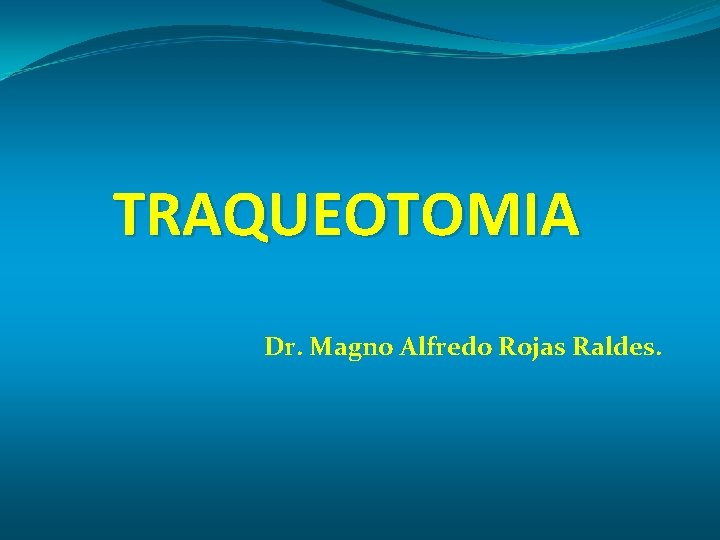 TRAQUEOTOMIA

Dr. Magno Alfredo Rojas Raldes.